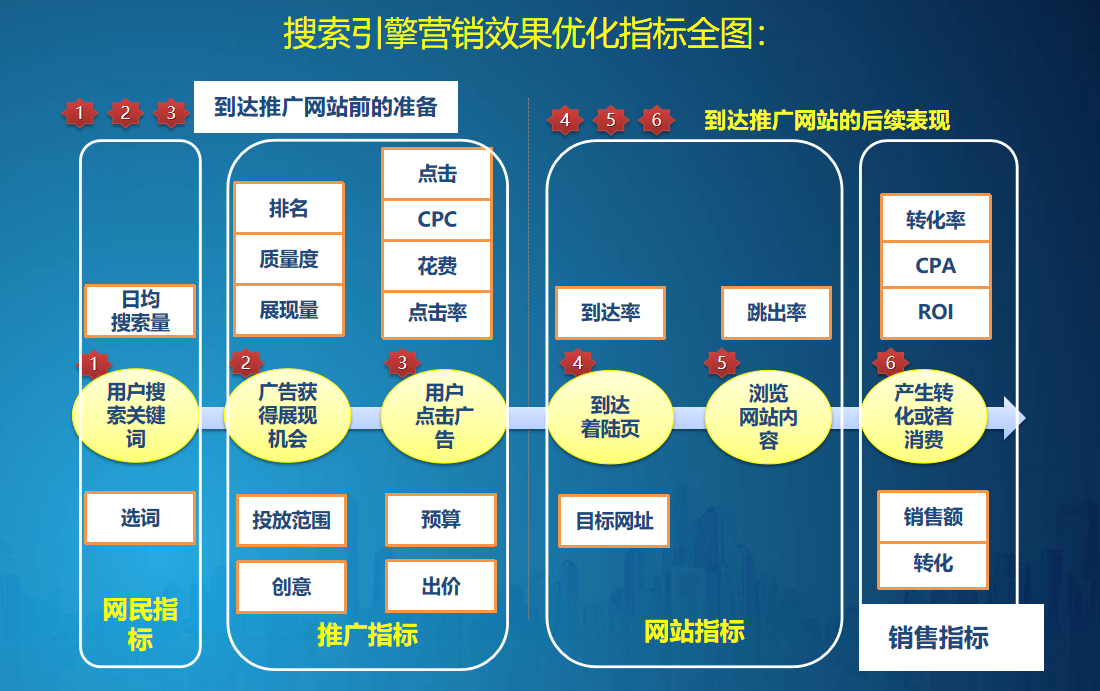 搜索引擎营销效果优化指标全图：

1 2 3 到达推广网站前的准备

4 5 6 到达推广网站的后续表现

日均搜索量

1 用户搜索关键词

选词

网民指标

排名

质量度

展现量

2 广告获得展现机会

投放范围

创意

点击

CPC

花费

点击率

3 用户点击广告

预算

出价

推广指标

到达率

4 到达着陆页

目标网址

跳出率

5 浏览网站内容

网站指标

转化率

CPA

ROI

6 产生转化或者消费

销售额

转化

销售指标